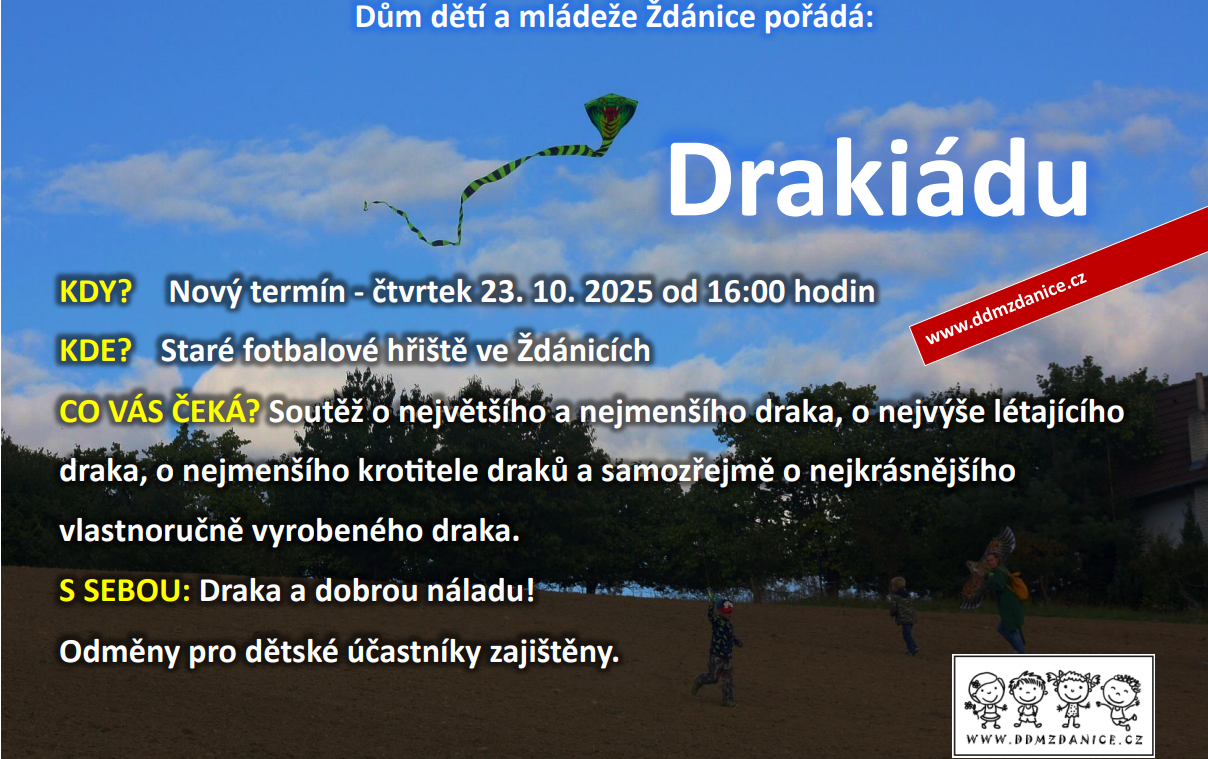 Dům dětí a mládeže Ždánice pořádá:

Drakiádu

www.ddmzdanice.cz

KDY? Nový termín - čtvrtek 23. 10. 2025 od 16:00 hodin

KDE? Staré fotbalové hřiště ve Ždánicích

CO VÁS ČEKÁ? Soutěž o největšího a nejmenšího draka, o nejvýše létajícího draka, o nejmenšího krotitele draků a samozřejmě o nejkrásnějšího vlastnoručně vyrobeného draka.

S SEBOU: Draka a dobrou náladu!

Odměny pro dětské účastníky zajištěny.

WWW.DDMZDANICE.CZ